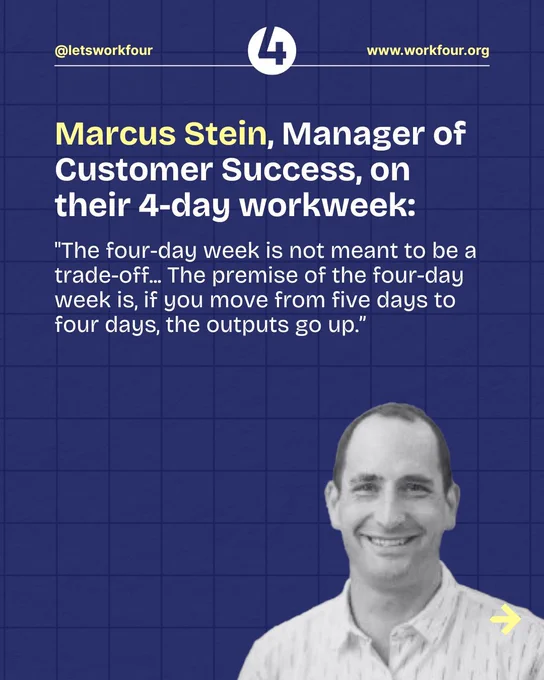 @letsworkfour

4

www.workfour.org

Marcus Stein, Manager of Customer Success, on their 4-day workweek:

"The four-day week is not meant to be a trade-off... The premise of the four-day week is, if you move from five days to four days, the outputs go up."